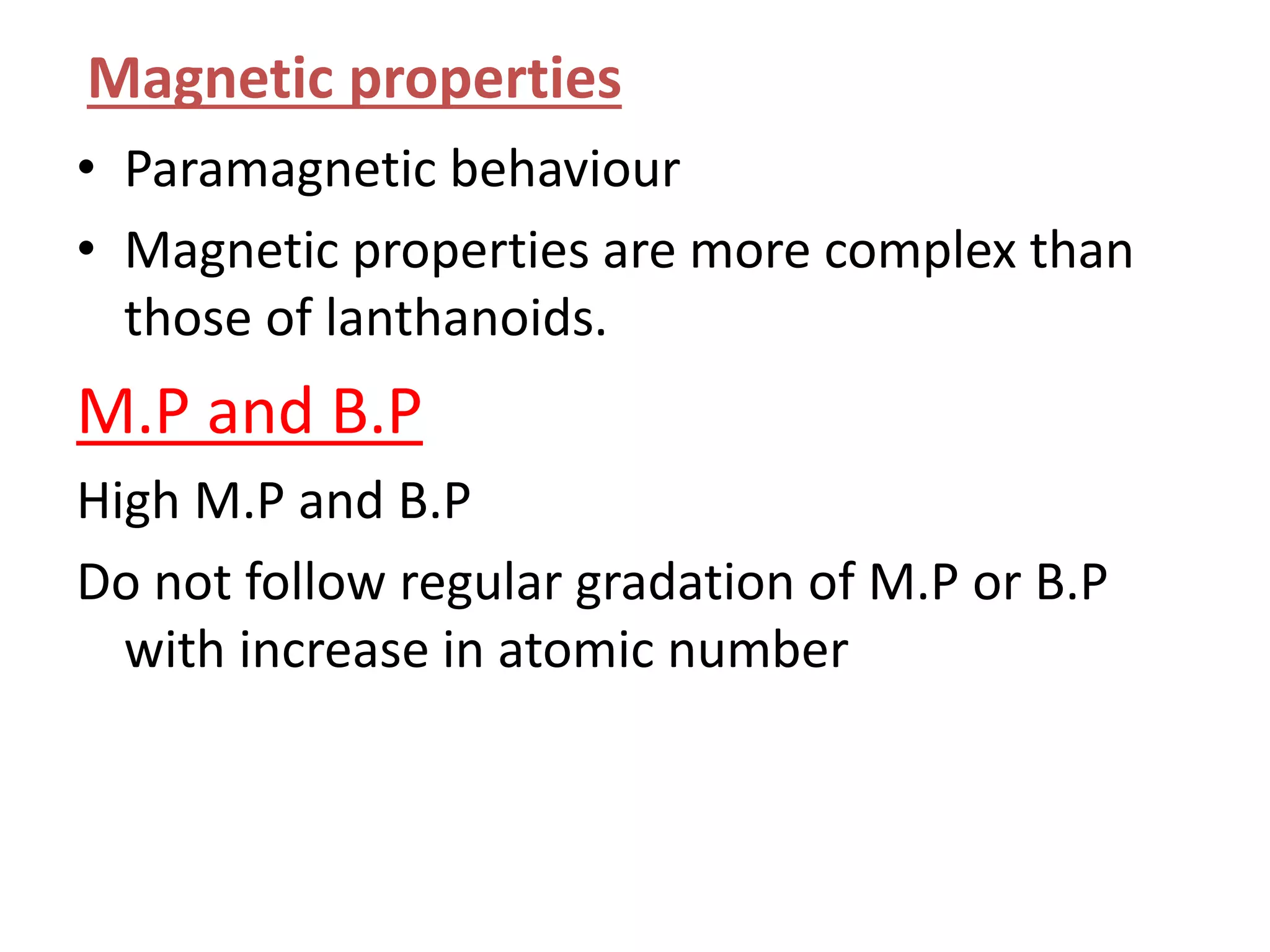 Magnetic properties

• Paramagnetic behaviour

• Magnetic properties are more complex than those of lanthanoids.

M.P and B.P

High M.P and B.P

Do not follow regular gradation of M.P or B.P with increase in atomic number